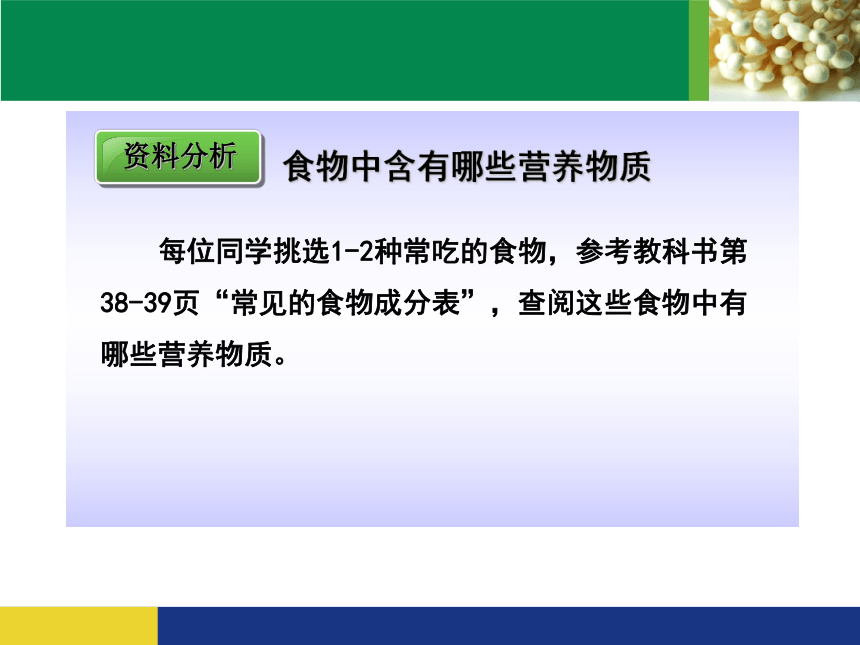 资料分析 食物中含有哪些营养物质

每位同学挑选1-2种常吃的食物，参考教科书第38-39页“常见的食物成分表”，查阅这些食物中有哪些营养物质。